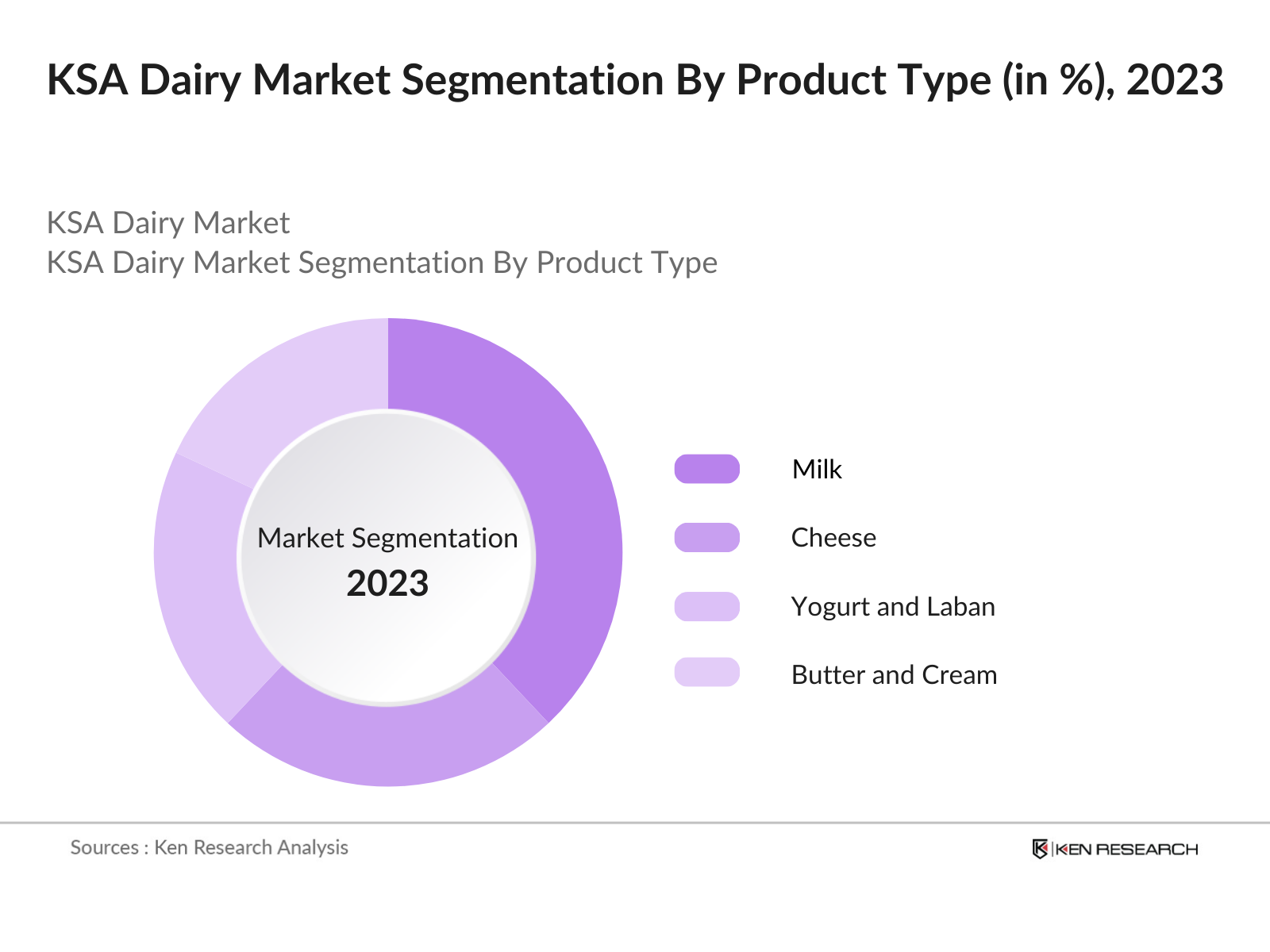 KSA Dairy Market Segmentation By Product Type (in %), 2023

KSA Dairy Market
KSA Dairy Market Segmentation By Product Type

Market Segmentation
2023

Milk
Cheese
Yogurt and Laban
Butter and Cream

Sources : Ken Research Analysis

KEN RESEARCH